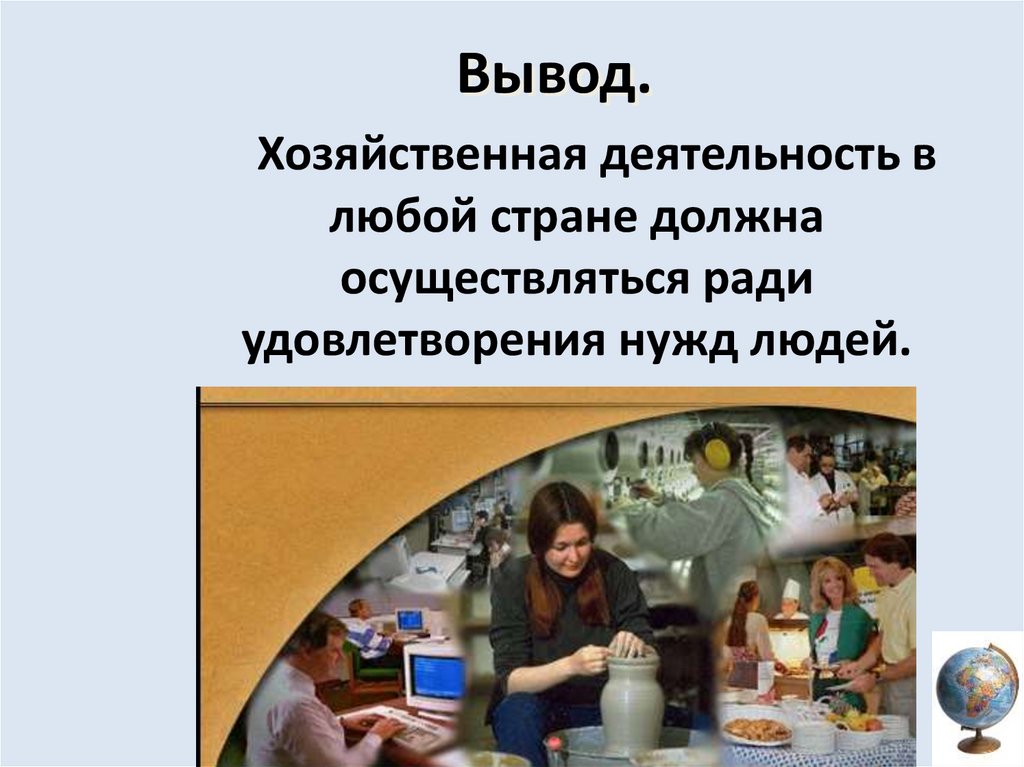 Вывод.

Хозяйственная деятельность в любой стране должна осуществляться ради удовлетворения нужд людей.